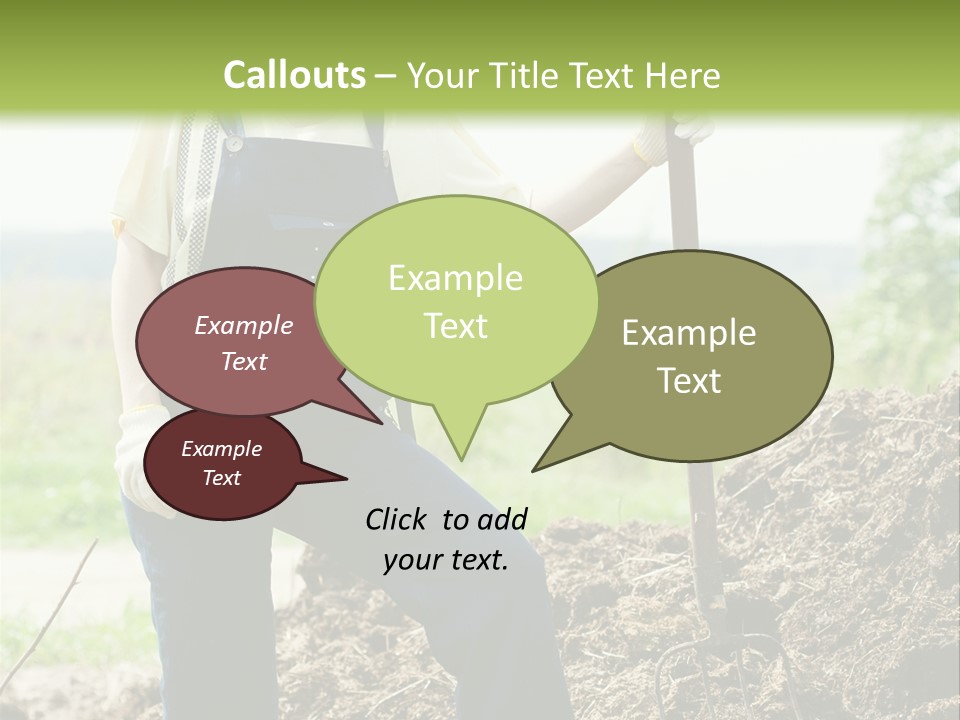 Callouts – Your Title Text Here

Example Text

Example Text

Example Text

Example Text

Click to add your text.